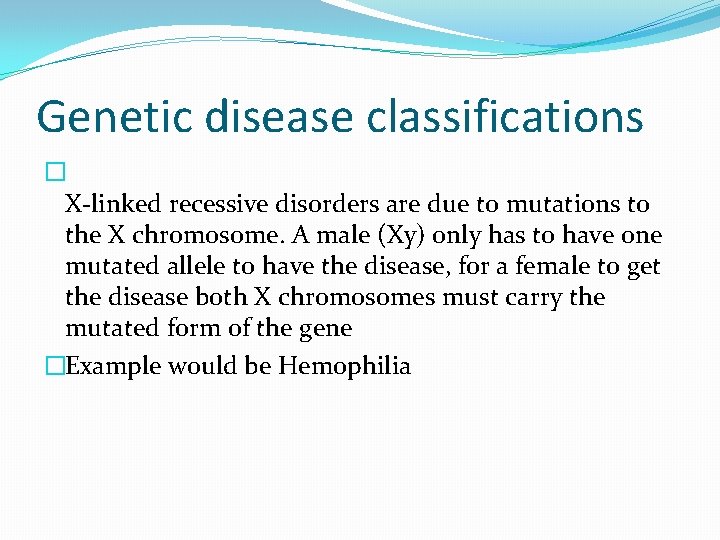 Genetic disease classifications

□ X-linked recessive disorders are due to mutations to the X chromosome. A male (Xy) only has to have one mutated allele to have the disease, for a female to get the disease both X chromosomes must carry the mutated form of the gene

□Example would be Hemophilia